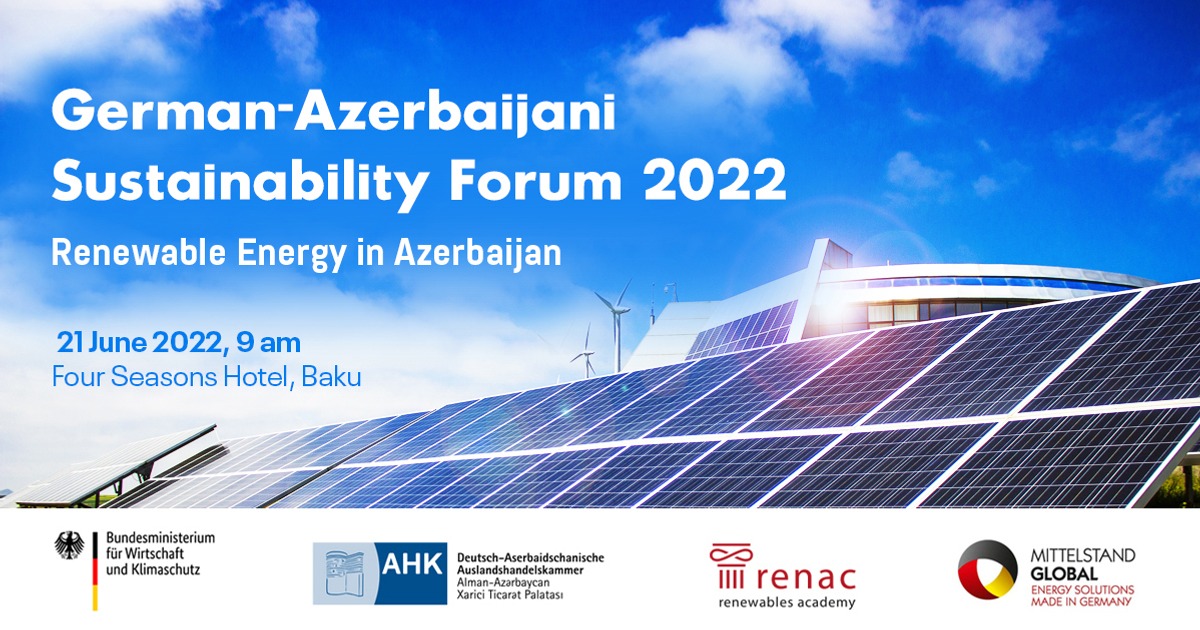 German-Azerbaijani Sustainability Forum 2022

Renewable Energy in Azerbaijan

21 June 2022, 9 am
Four Seasons Hotel, Baku

Bundesministerium für Wirtschaft und Klimaschutz

AHK Deutsch-Aserbaidschanische Auslandshandelskammer Alman-Azərbaycan Xarici Ticarət Palatası

renac renewables academy

MITTELSTAND GLOBAL ENERGY SOLUTIONS MADE IN GERMANY